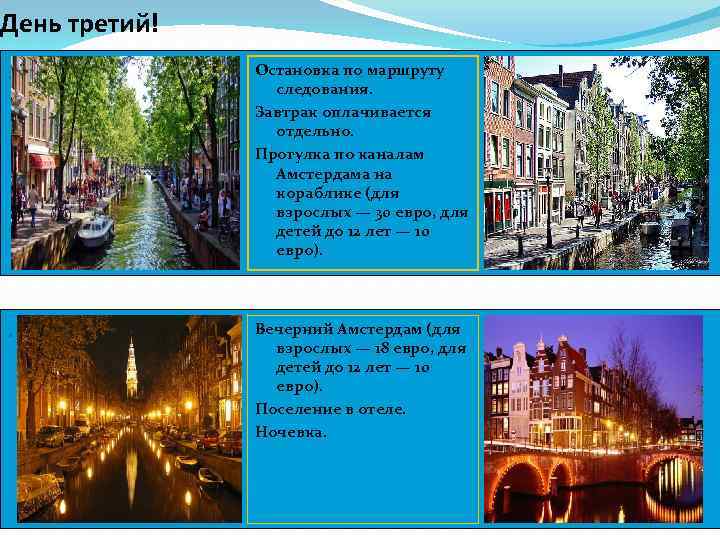 День третий!

Остановка по маршруту следования.

Завтрак оплачивается отдельно.

Прогулка по каналам Амстердама на кораблике (для взрослых — 30 евро, для детей до 12 лет — 10 евро).

Вечерний Амстердам (для взрослых — 18 евро, для детей до 12 лет — 10 евро).

Поселение в отеле.

Ночевка.